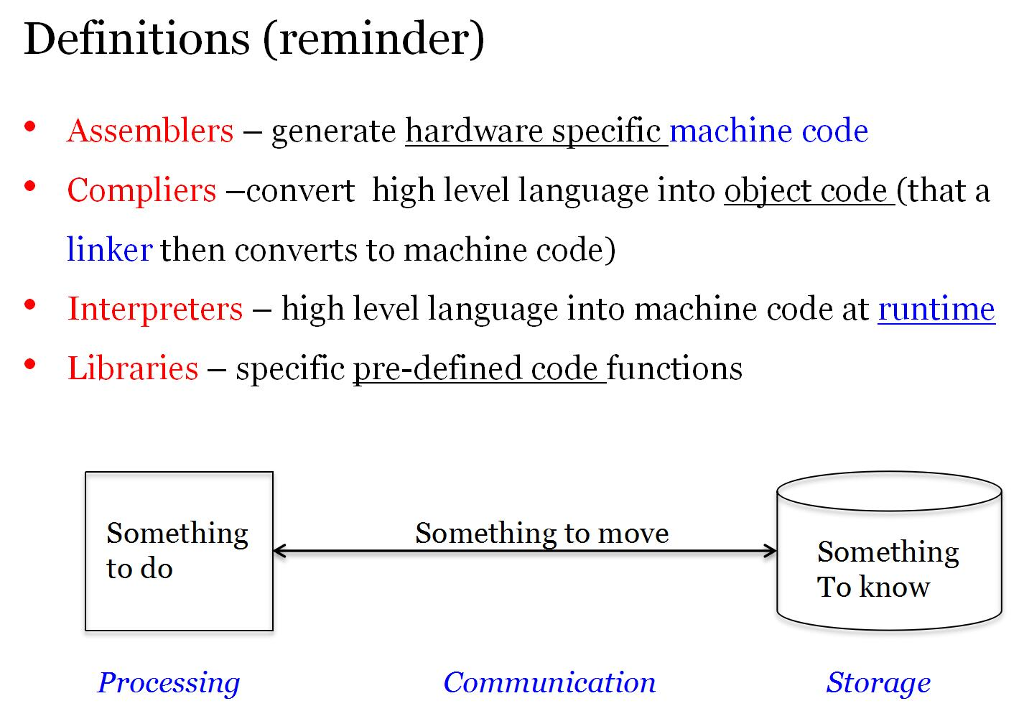 Definitions (reminder)

• Assemblers – generate hardware specific machine code
• Compliers –convert high level language into object code (that a linker then converts to machine code)
• Interpreters – high level language into machine code at runtime
• Libraries – specific pre-defined code functions

Something to do

Something to move

Something To know

Processing

Communication

Storage